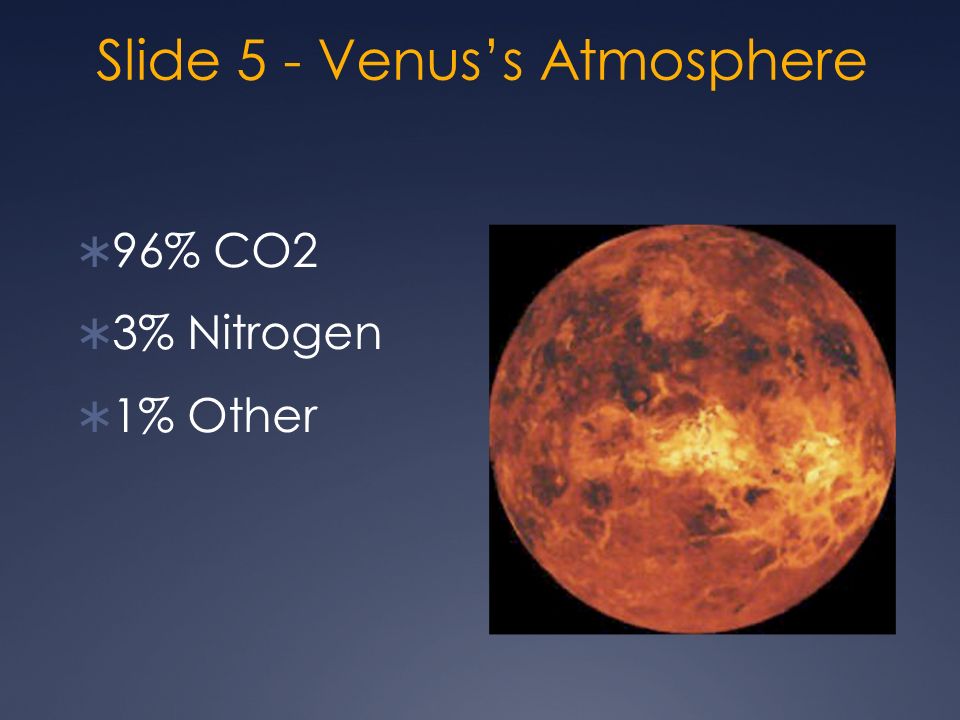 Slide 5 - Venus's Atmosphere

∗96% CO2

∗3% Nitrogen

∗1% Other